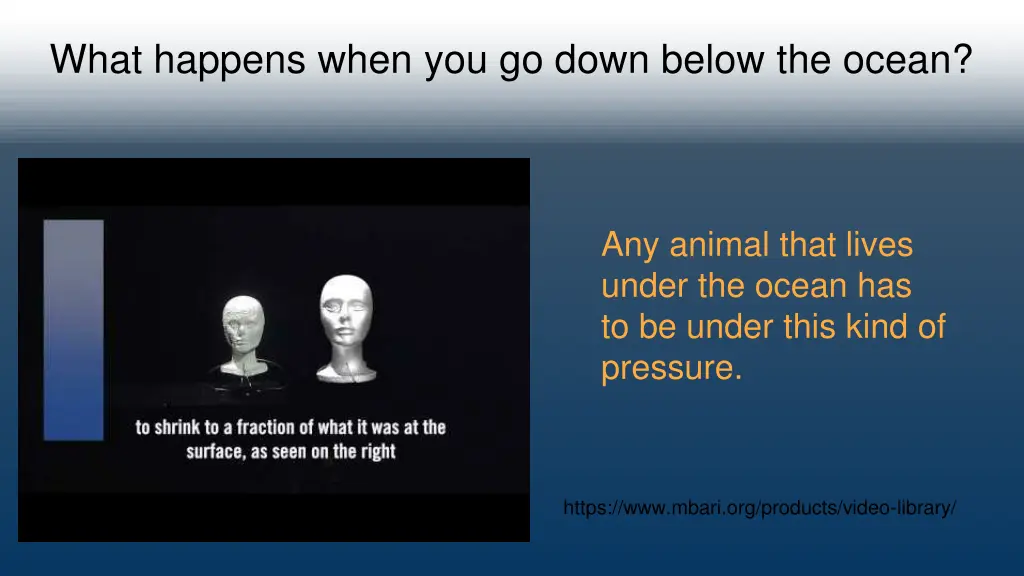 What happens when you go down below the ocean?

to shrink to a fraction of what it was at the surface, as seen on the right

Any animal that lives under the ocean has to be under this kind of pressure.

https://www.mbari.org/products/video-library/